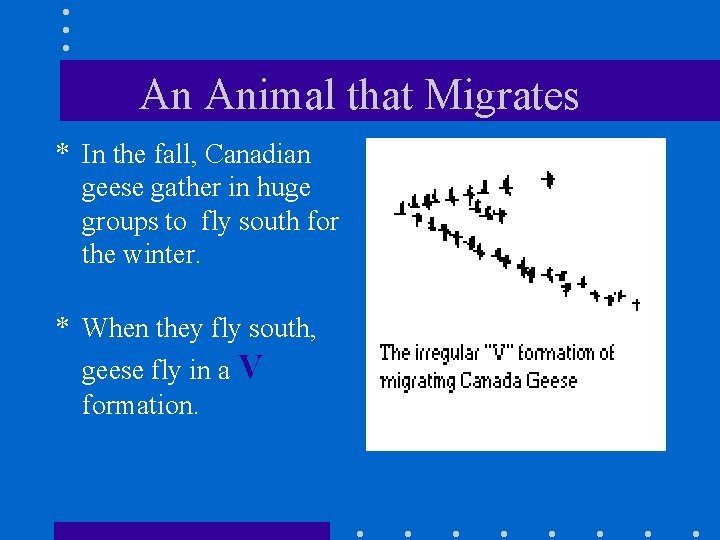 An Animal that Migrates

* In the fall, Canadian geese gather in huge groups to fly south for the winter.

* When they fly south, geese fly in a V formation.

The irregular "V" formation of migrating Canada Geese